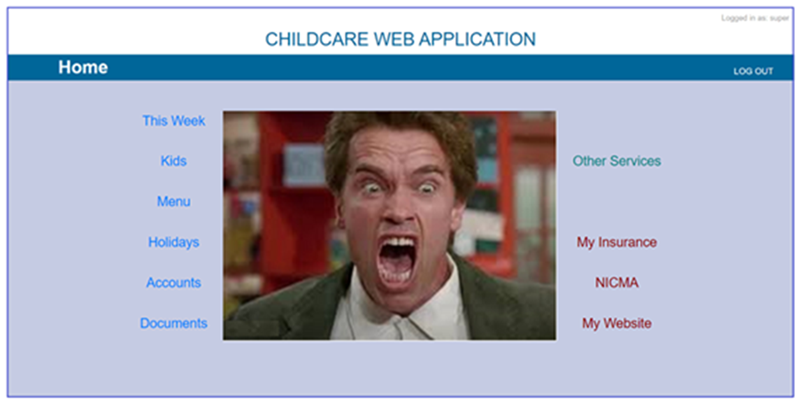 Logged in as: super

CHILDCARE WEB APPLICATION

Home

LOG OUT

This Week

Kids

Menu

Holidays

Accounts

Documents

Other Services

My Insurance

NICMA

My Website